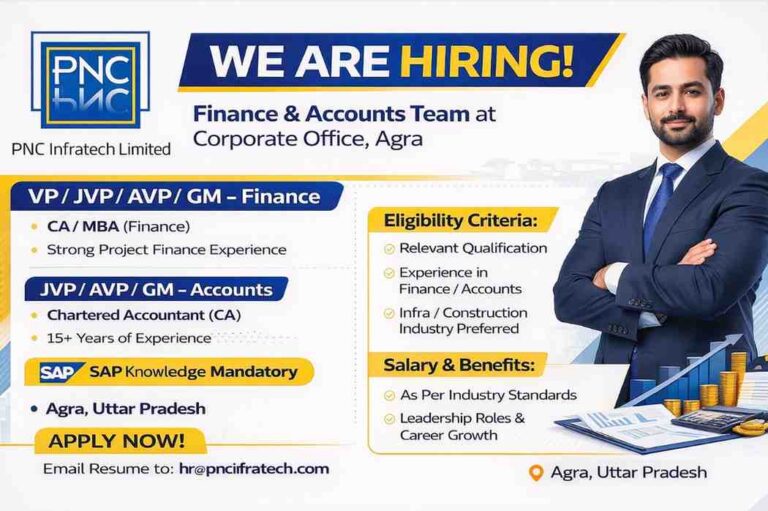 PNC
PNC Infratech Limited

WE ARE HIRING!

Finance & Accounts Team at Corporate Office, Agra

VP / JVP / AVP / GM – Finance
• CA / MBA (Finance)
• Strong Project Finance Experience

JVP / AVP / GM – Accounts
• Chartered Accountant (CA)
• 15+ Years of Experience

SAP SAP Knowledge Mandatory

• Agra, Uttar Pradesh

APPLY NOW!

Email Resume to: hr@pncifratech.com

Eligibility Criteria:
Relevant Qualification
Experience in Finance / Accounts
Infra / Construction Industry Preferred

Salary & Benefits:
As Per Industry Standards
Leadership Roles & Career Growth

Agra, Uttar Pradesh